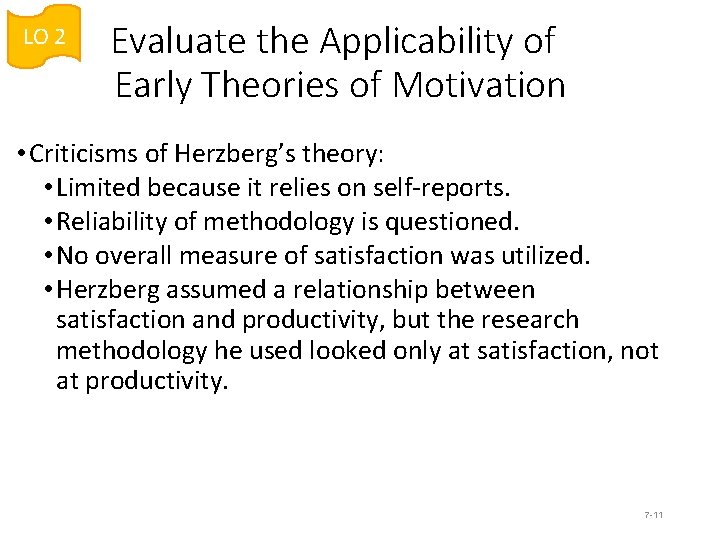 LO 2

Evaluate the Applicability of Early Theories of Motivation

• Criticisms of Herzberg's theory:
 • Limited because it relies on self-reports.
 • Reliability of methodology is questioned.
 • No overall measure of satisfaction was utilized.
 • Herzberg assumed a relationship between satisfaction and productivity, but the research methodology he used looked only at satisfaction, not at productivity.

7-11